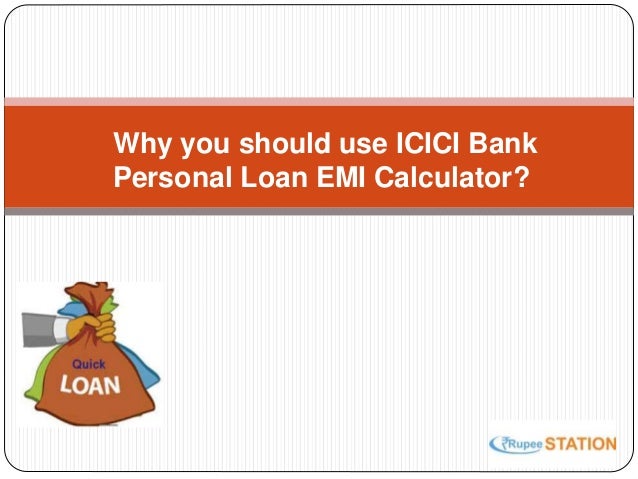 Why you should use ICICI Bank Personal Loan EMI Calculator?

Quick
LOAN

₹Rupee STATION